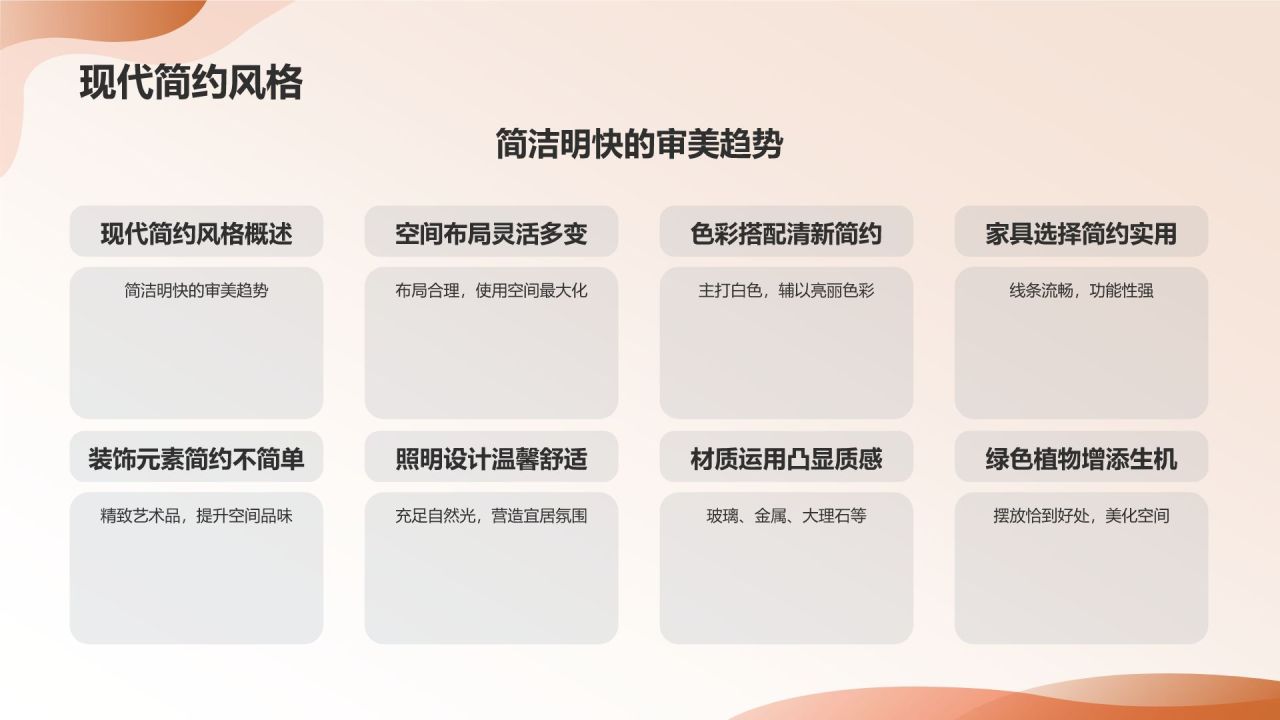 现代简约风格

简洁明快的审美趋势

现代简约风格概述

简洁明快的审美趋势

空间布局灵活多变

布局合理，使用空间最大化

色彩搭配清新简约

主打白色，辅以亮丽色彩

家具选择简约实用

线条流畅，功能性强

装饰元素简约不简单

精致艺术品，提升空间品味

照明设计温馨舒适

充足自然光，营造宜居氛围

材质运用凸显质感

玻璃、金属、大理石等

绿色植物增添生机

摆放恰到好处，美化空间